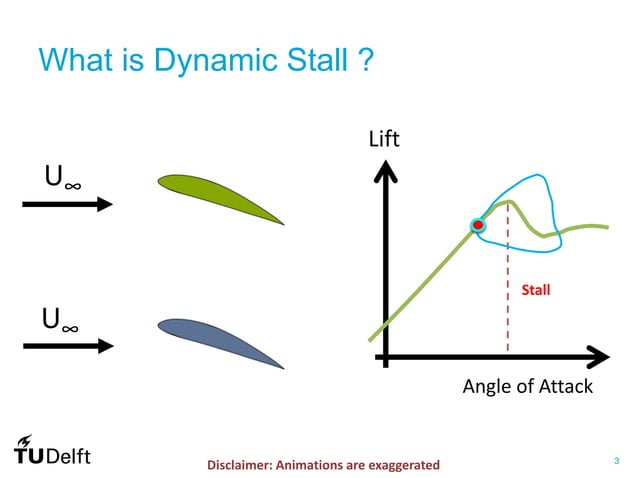 What is Dynamic Stall ?

$U_\infty$

$U_\infty$

Lift

Stall

Angle of Attack

TUDelft

Disclaimer: Animations are exaggerated

3